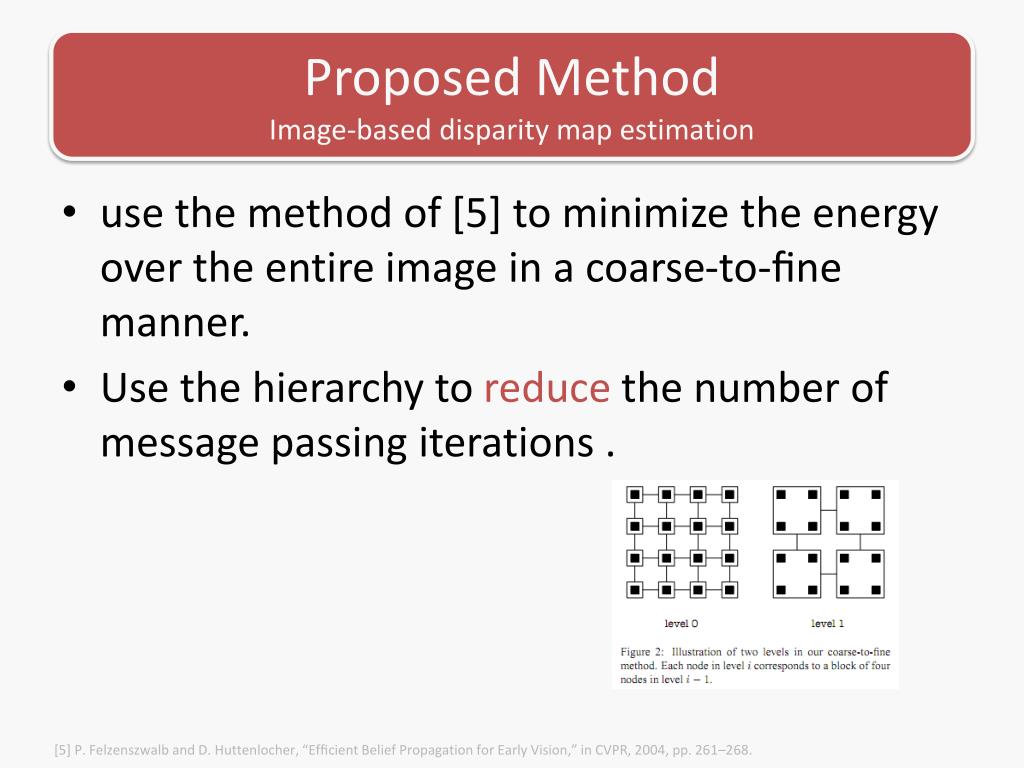 Proposed Method
Image-based disparity map estimation

• use the method of [5] to minimize the energy over the entire image in a coarse-to-fine manner.
• Use the hierarchy to reduce the number of message passing iterations .

level 0
level 1

Figure 2: Illustration of two levels in our coarse-to-fine method. Each node in level $i$ corresponds to a block of four nodes in level $i-1$.

[5] P. Felzenszwalb and D. Huttenlocher, "Efficient Belief Propagation for Early Vision," in CVPR, 2004, pp. 261–268.